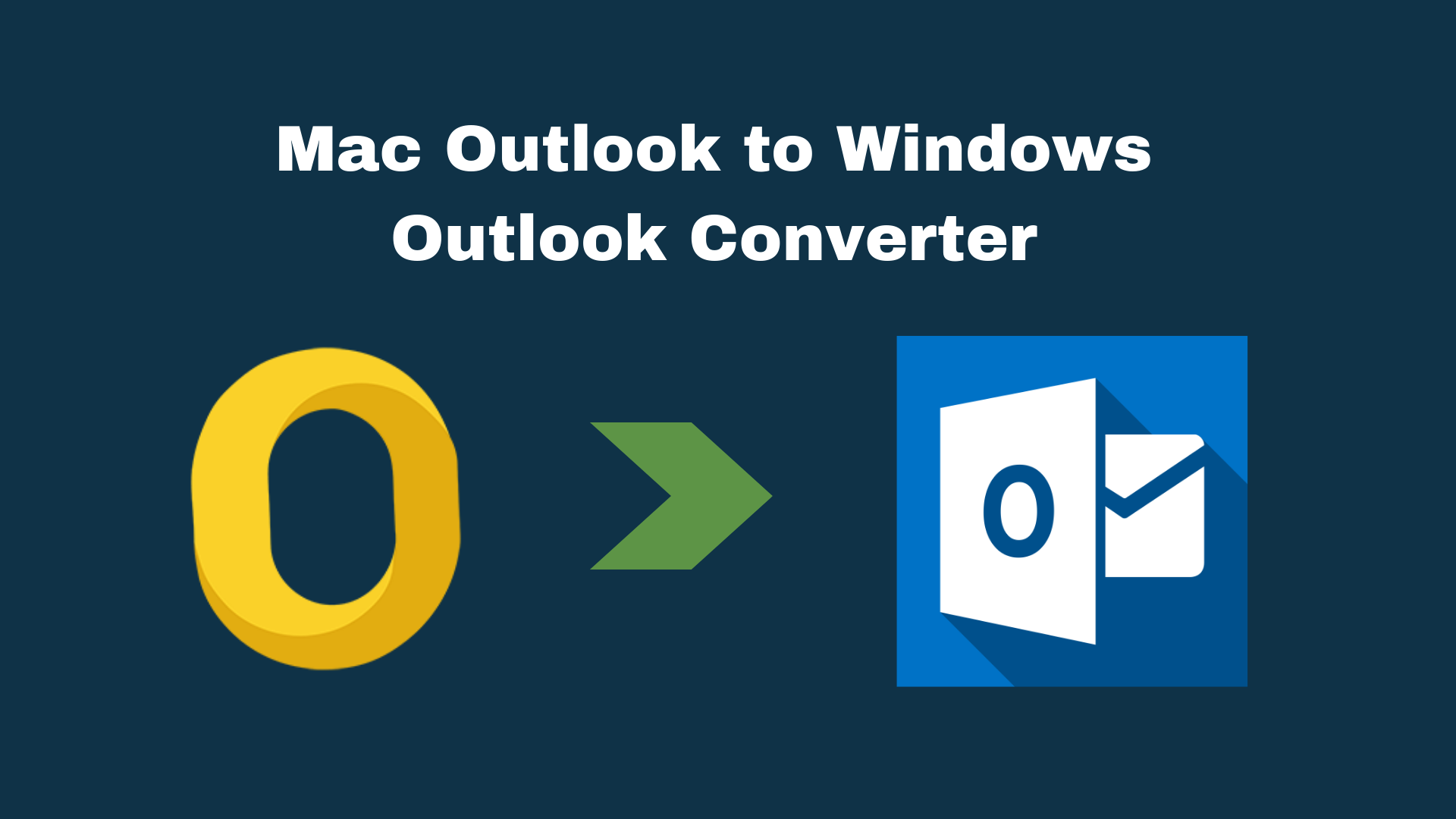 Mac Outlook to Windows Outlook Converter

O